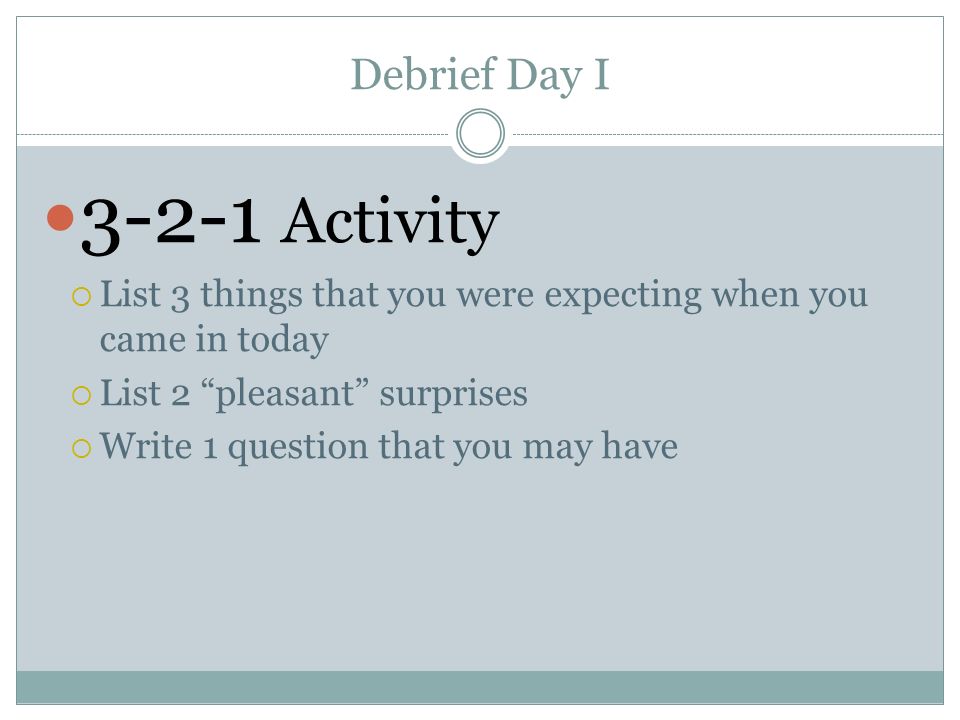 Debrief Day I

3-2-1 Activity

List 3 things that you were expecting when you came in today

List 2 “pleasant” surprises

Write 1 question that you may have